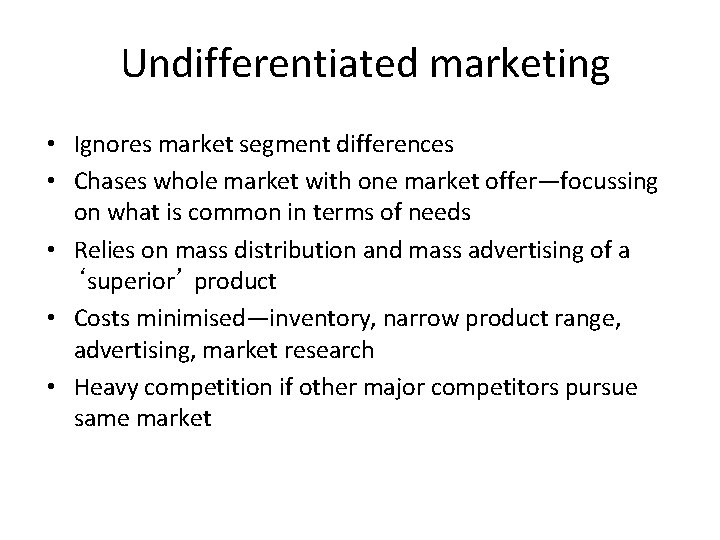 Undifferentiated marketing

• Ignores market segment differences
• Chases whole market with one market offer—focussing on what is common in terms of needs
• Relies on mass distribution and mass advertising of a ‘superior’ product
• Costs minimised—inventory, narrow product range, advertising, market research
• Heavy competition if other major competitors pursue same market